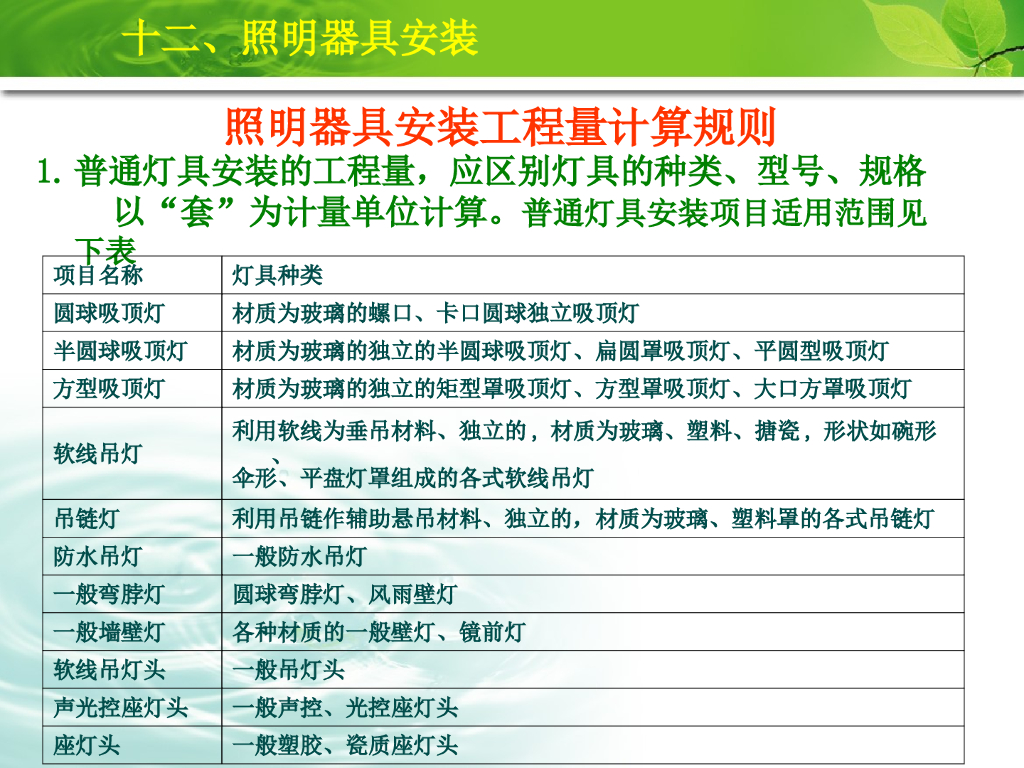 十二、照明器具安装

照明器具安装工程量计算规则

1. 普通灯具安装的工程量，应区别灯具的种类、型号、规格以“套”为计量单位计算。普通灯具安装项目适用范围见下表

| 项目名称 | 灯具种类 |
|---|---|
| 圆球吸顶灯 | 材质为玻璃的螺口、卡口圆球独立吸顶灯 |
| 半圆球吸顶灯 | 材质为玻璃的独立的半圆球吸顶灯、扁圆罩吸顶灯、平圆型吸顶灯 |
| 方型吸顶灯 | 材质为玻璃的独立的矩型罩吸顶灯、方型罩吸顶灯、大口方罩吸顶灯 |
| 软线吊灯 | 利用软线为垂吊材料、独立的，材质为玻璃、塑料、搪瓷，形状如碗形、伞形、平盘灯罩组成的各式软线吊灯 |
| 吊链灯 | 利用吊链作辅助悬吊材料、独立的，材质为玻璃、塑料罩的各式吊链灯 |
| 防水吊灯 | 一般防水吊灯 |
| 一般弯脖灯 | 圆球弯脖灯、风雨壁灯 |
| 一般墙壁灯 | 各种材质的一般壁灯、镜前灯 |
| 软线吊灯头 | 一般吊灯头 |
| 声光控座灯头 | 一般声控、光控座灯头 |
| 座灯头 | 一般塑胶、瓷质座灯头 |